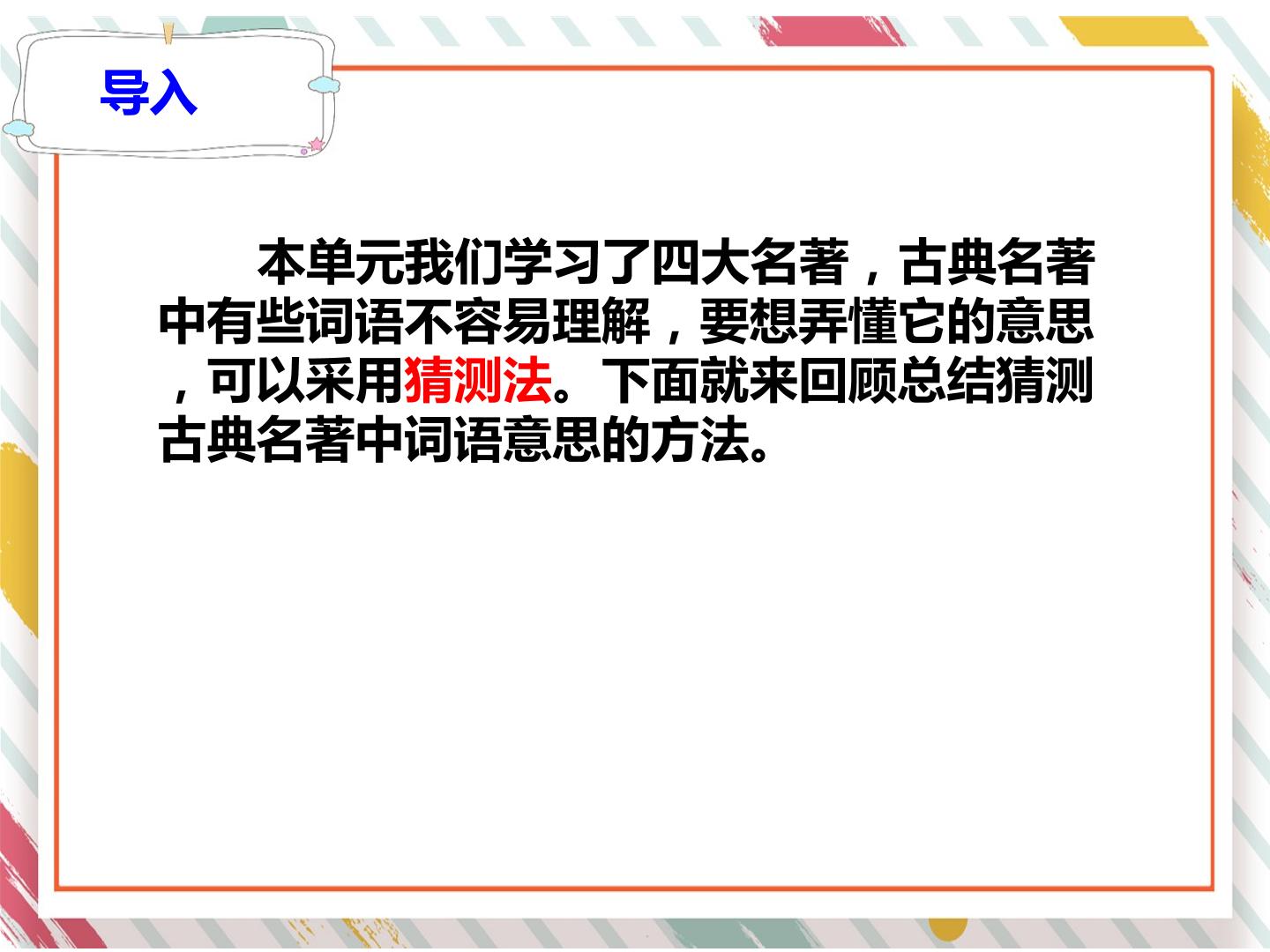 导入

本单元我们学习了四大名著，古典名著中有些词语不容易理解，要想弄懂它的意思，可以采用猜测法。下面就来回顾总结猜测古典名著中词语意思的方法。